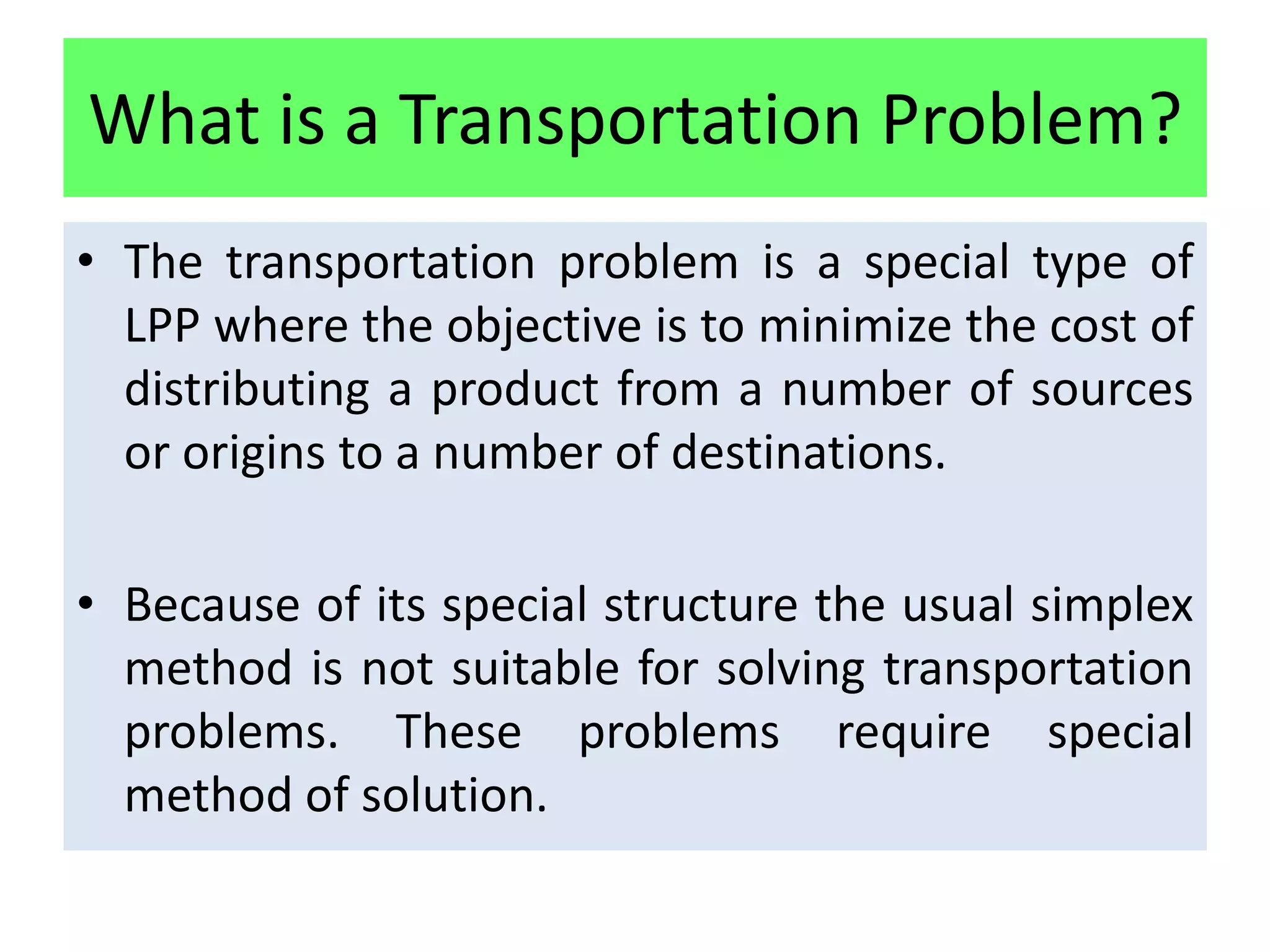 What is a Transportation Problem?

• The transportation problem is a special type of LPP where the objective is to minimize the cost of distributing a product from a number of sources or origins to a number of destinations.

• Because of its special structure the usual simplex method is not suitable for solving transportation problems. These problems require special method of solution.